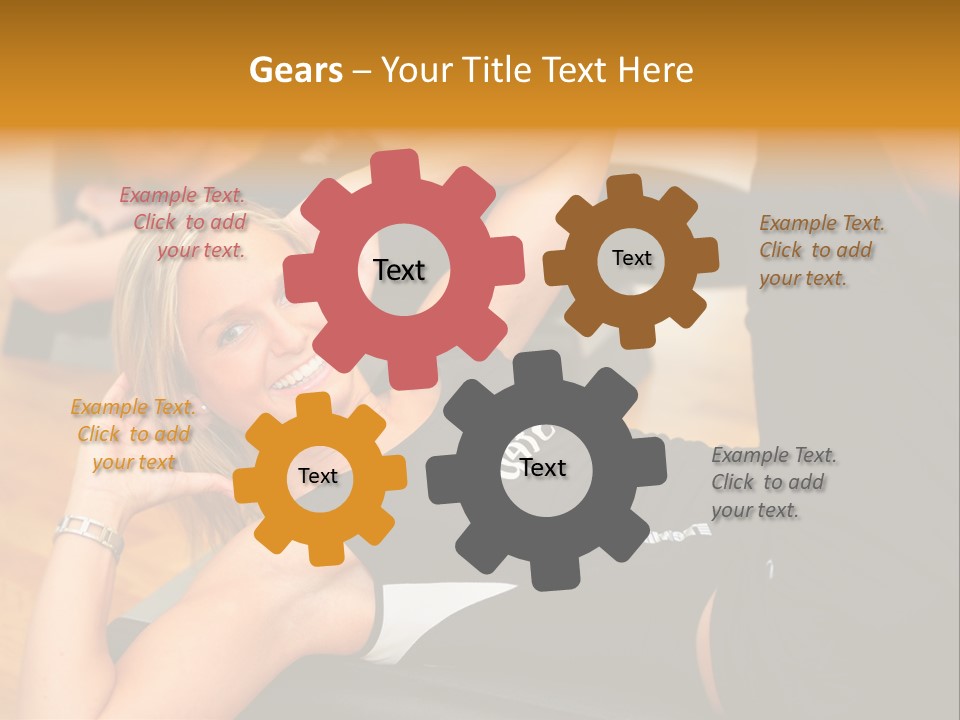 Gears – Your Title Text Here

Example Text. Click to add your text.

Text

Text

Example Text. Click to add your text.

Example Text. Click to add your text

Text

Text

Example Text. Click to add your text.